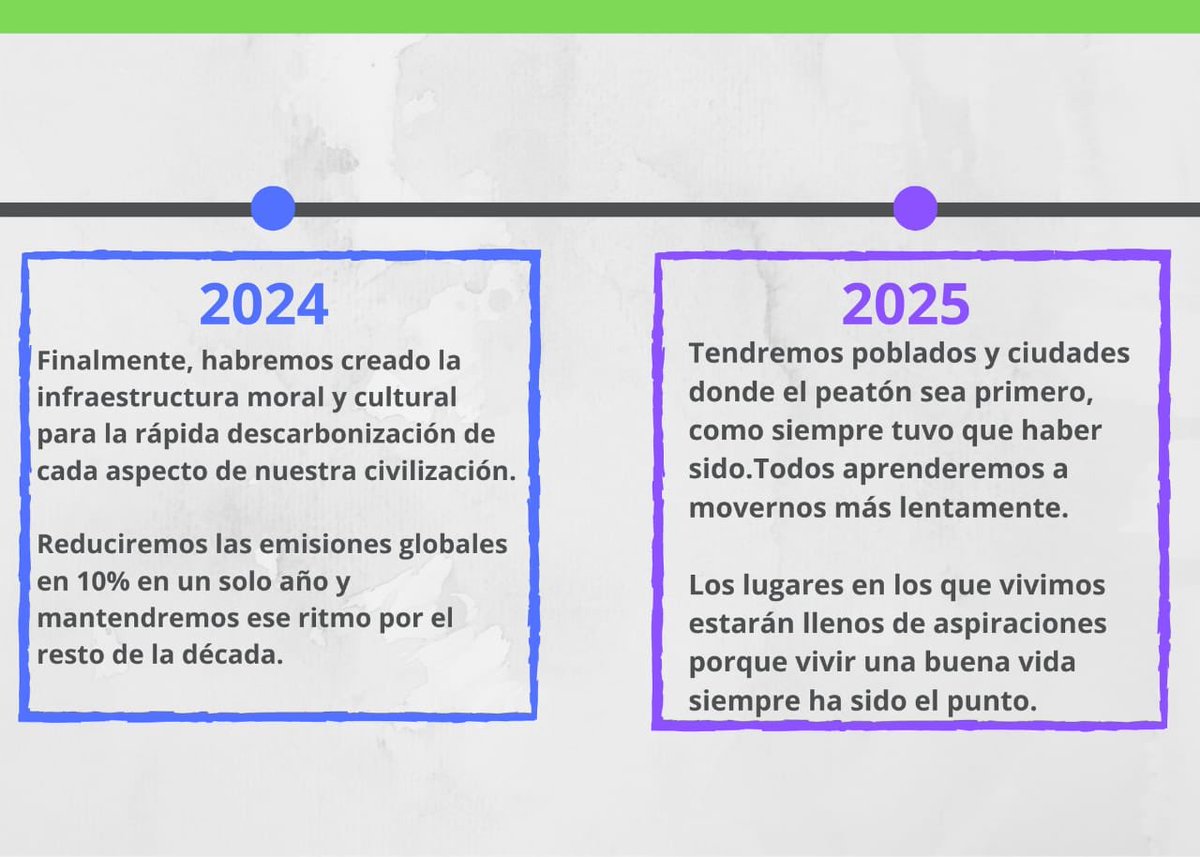 2024

Finalmente, habremos creado la infraestructura moral y cultural para la rápida descarbonización de cada aspecto de nuestra civilización.

Reduciremos las emisiones globales en 10% en un solo año y mantendremos ese ritmo por el resto de la década.

2025

Tendremos poblados y ciudades donde el peatón sea primero, como siempre tuvo que haber sido.Todos aprenderemos a movernos más lentamente.

Los lugares en los que vivimos estarán llenos de aspiraciones porque vivir una buena vida siempre ha sido el punto.